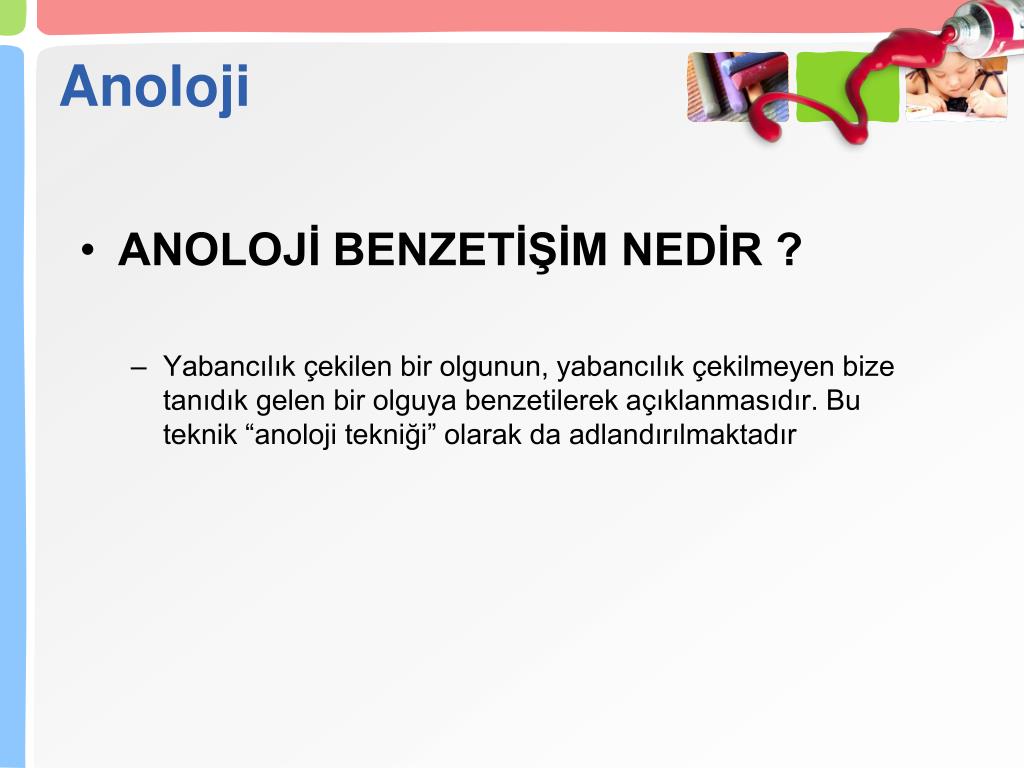 Anoloji

• ANOLOJİ BENZETİŞİM NEDİR ?

– Yabancılık çekilen bir olgunun, yabancılık çekilmeyen bize tanıdık gelen bir olguya benzetilerek açıklanmasıdır. Bu teknik “anoloji tekniği” olarak da adlandırılmaktadır